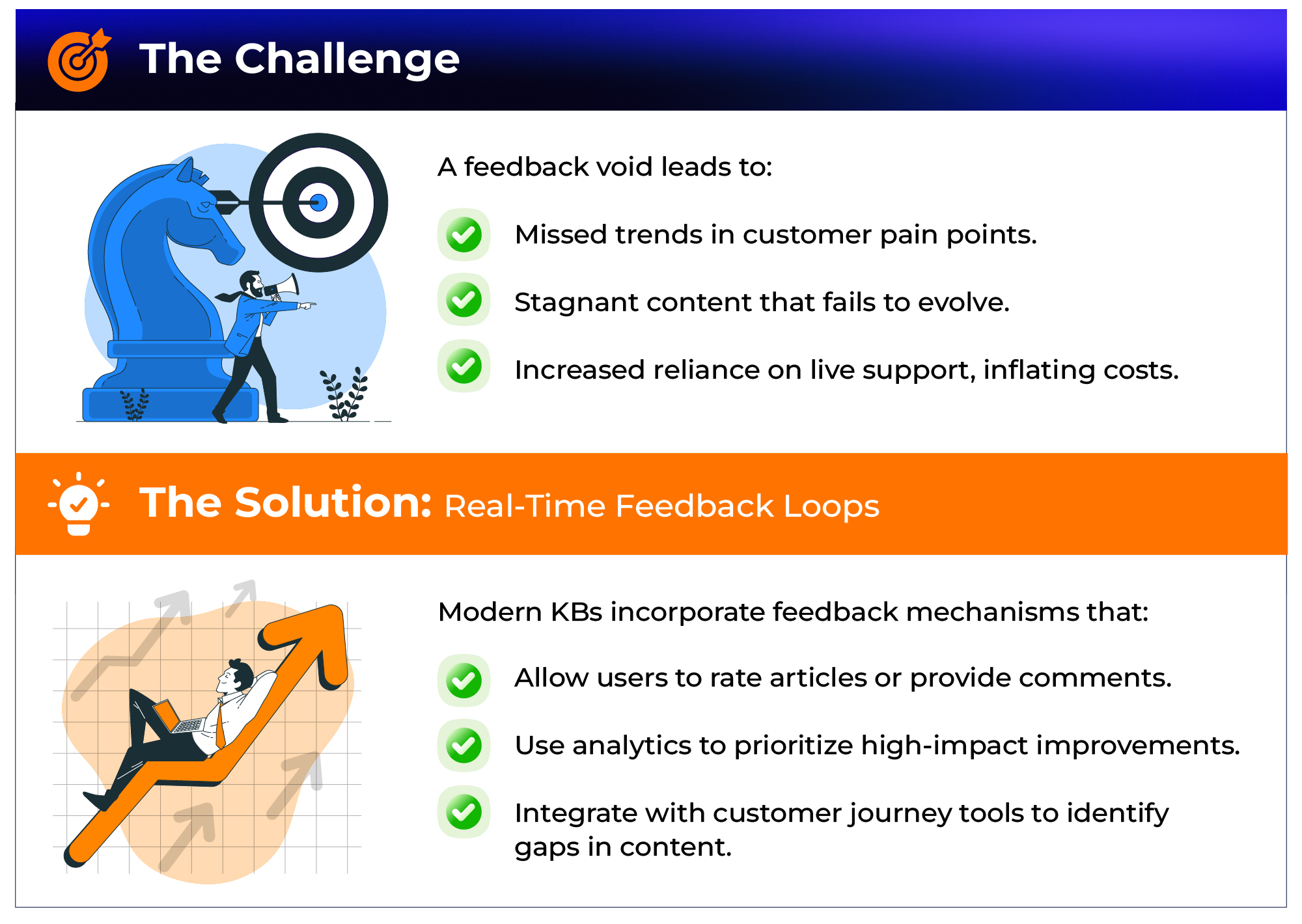 The Challenge

A feedback void leads to:

Missed trends in customer pain points.

Stagnant content that fails to evolve.

Increased reliance on live support, inflating costs.

The Solution: Real-Time Feedback Loops

Modern KBs incorporate feedback mechanisms that:

Allow users to rate articles or provide comments.

Use analytics to prioritize high-impact improvements.

Integrate with customer journey tools to identify gaps in content.